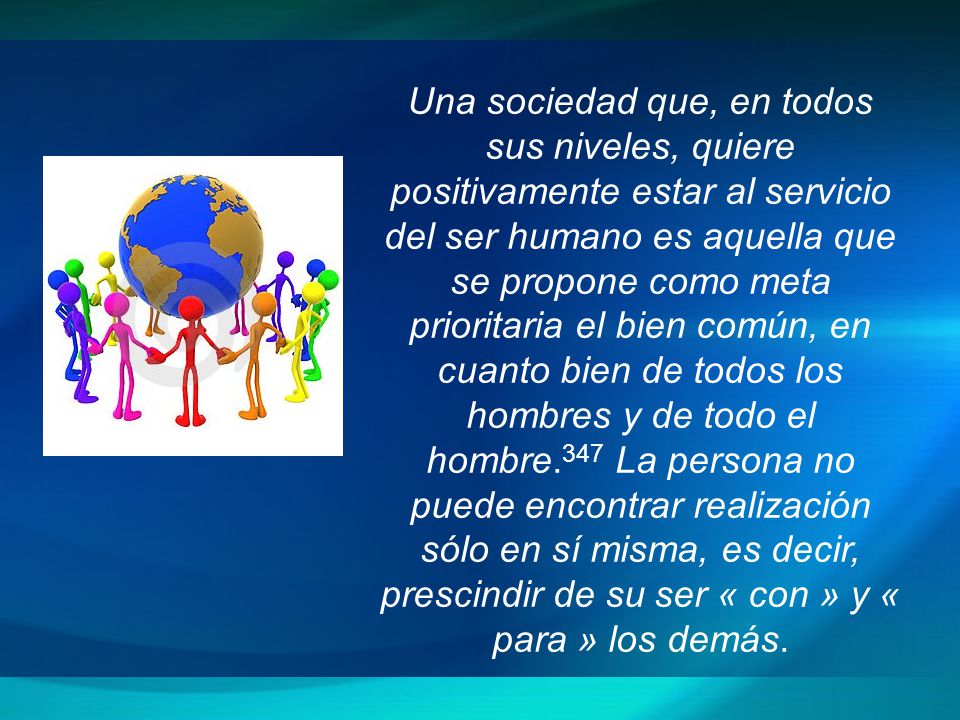 Una sociedad que, en todos sus niveles, quiere positivamente estar al servicio del ser humano es aquella que se propone como meta prioritaria el bien común, en cuanto bien de todos los hombres y de todo el hombre.$^{347}$ La persona no puede encontrar realización sólo en sí misma, es decir, prescindir de su ser « con » y « para » los demás.